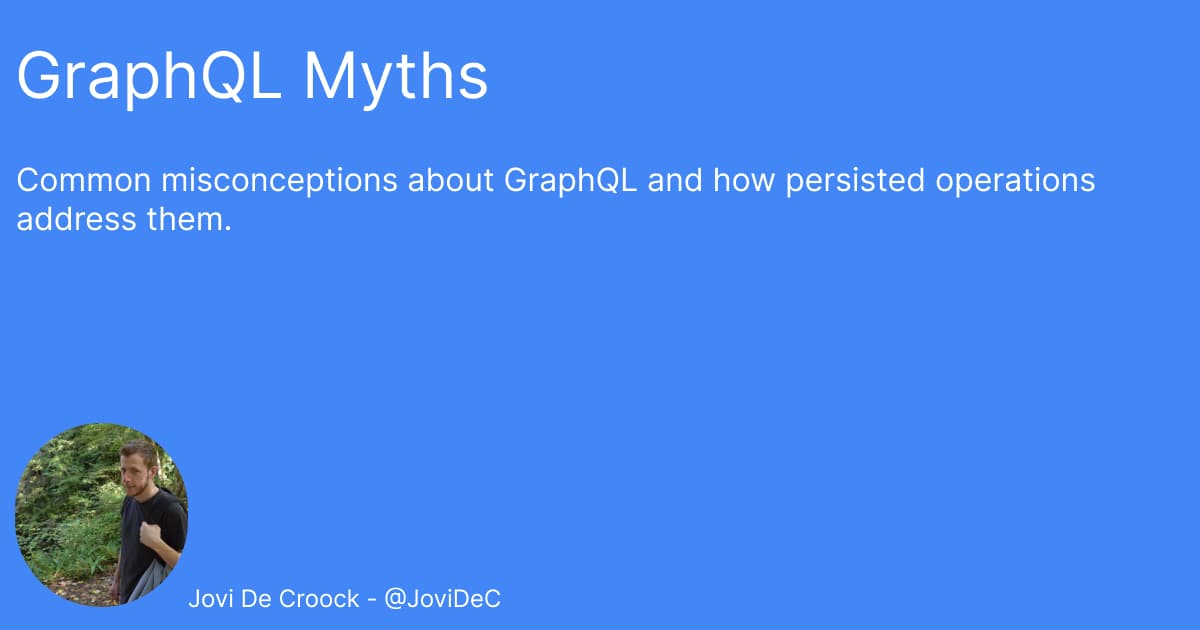 GraphQL Myths

Common misconceptions about GraphQL and how persisted operations address them.

Jovi De Croock - @JoviDeC